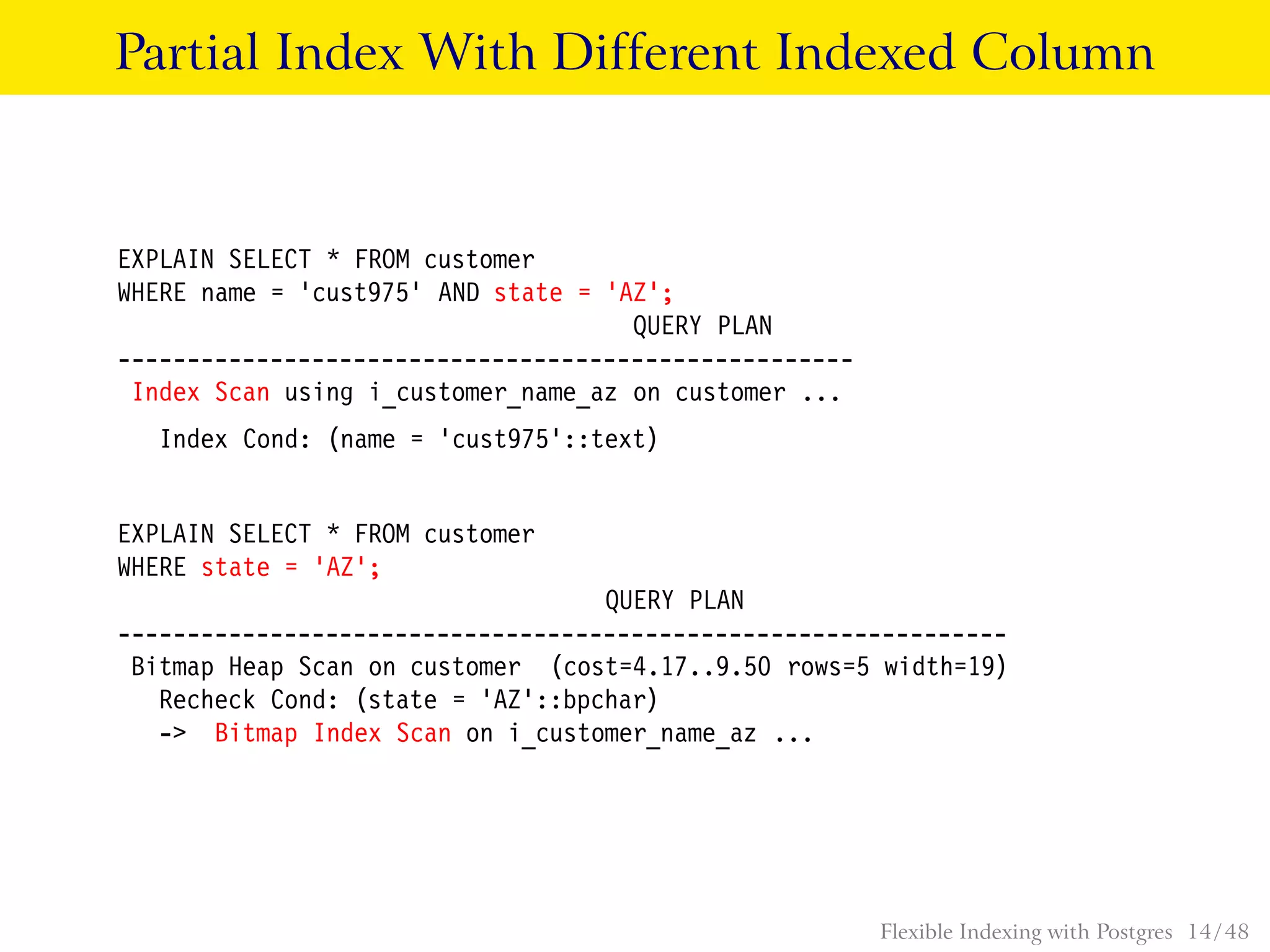 Partial Index With Different Indexed Column

EXPLAIN SELECT * FROM customer
WHERE name = 'cust975' AND state = 'AZ';
QUERY PLAN
-----------------------------------------------------
Index Scan using i_customer_name_az on customer ...
Index Cond: (name = 'cust975'::text)

EXPLAIN SELECT * FROM customer
WHERE state = 'AZ';
QUERY PLAN
----------------------------------------------------------------
Bitmap Heap Scan on customer (cost=4.17..9.50 rows=5 width=19)
Recheck Cond: (state = 'AZ'::bpchar)
-> Bitmap Index Scan on i_customer_name_az ...

Flexible Indexing with Postgres 14/48